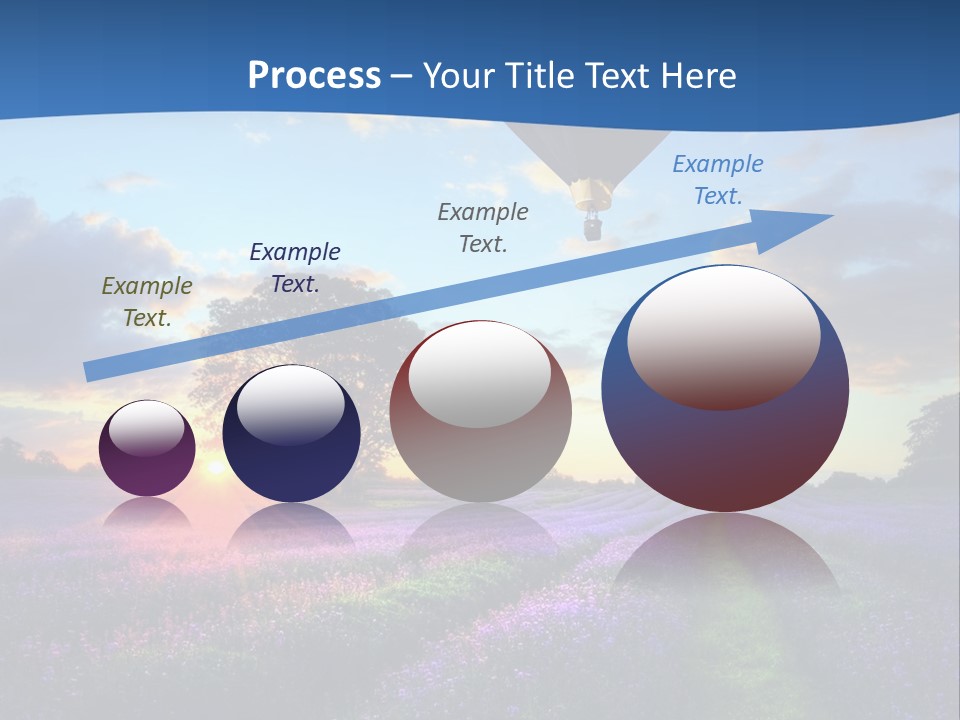 Process – Your Title Text Here

Example Text.

Example Text.

Example Text.

Example Text.